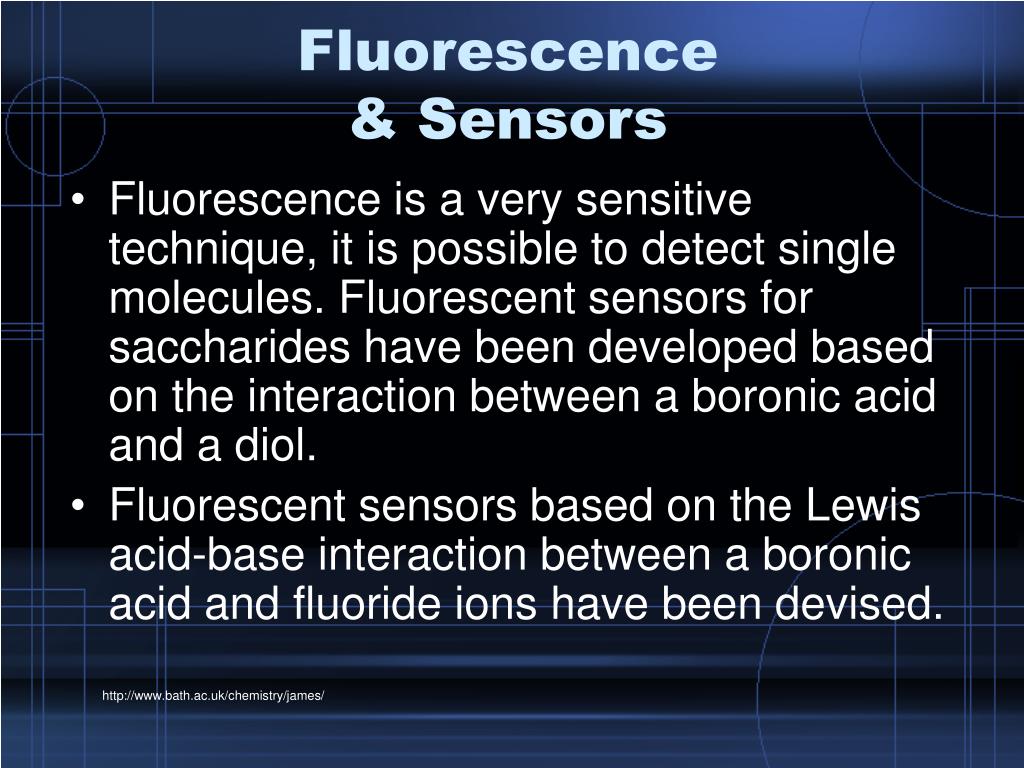 Fluorescence
& Sensors

• Fluorescence is a very sensitive technique, it is possible to detect single molecules. Fluorescent sensors for saccharides have been developed based on the interaction between a boronic acid and a diol.
• Fluorescent sensors based on the Lewis acid-base interaction between a boronic acid and fluoride ions have been devised.

http://www.bath.ac.uk/chemistry/james/